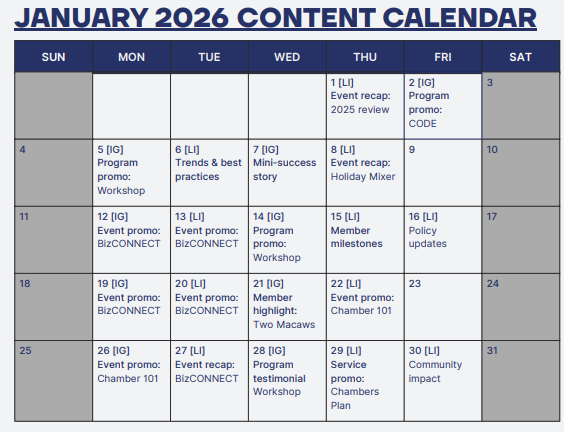 JANUARY 2026 CONTENT CALENDAR

| SUN | MON | TUE | WED | THU | FRI | SAT |
|---|---|---|---|---|---|---|
| | | | | 1 [LI] Event recap: 2025 review | 2 [IG] Program promo: CODE | 3 |
| 4 | 5 [IG] Program promo: Workshop | 6 [LI] Trends & best practices | 7 [IG] Mini-success story | 8 [LI] Event recap: Holiday Mixer | 9 | 10 |
| 11 | 12 [IG] Event promo: BizCONNECT | 13 [LI] Event promo: BizCONNECT | 14 [IG] Program promo: Workshop | 15 [LI] Member milestones | 16 [LI] Policy updates | 17 |
| 18 | 19 [IG] Event promo: BizCONNECT | 20 [LI] Event promo: BizCONNECT | 21 [IG] Member highlight: Two Macaws | 22 [LI] Event promo: Chamber 101 | 23 | 24 |
| 25 | 26 [IG] Event promo: Chamber 101 | 27 [LI] Event recap: BizCONNECT | 28 [IG] Program testimonial Workshop | 29 [LI] Service promo: Chambers Plan | 30 [LI] Community impact | 31 |